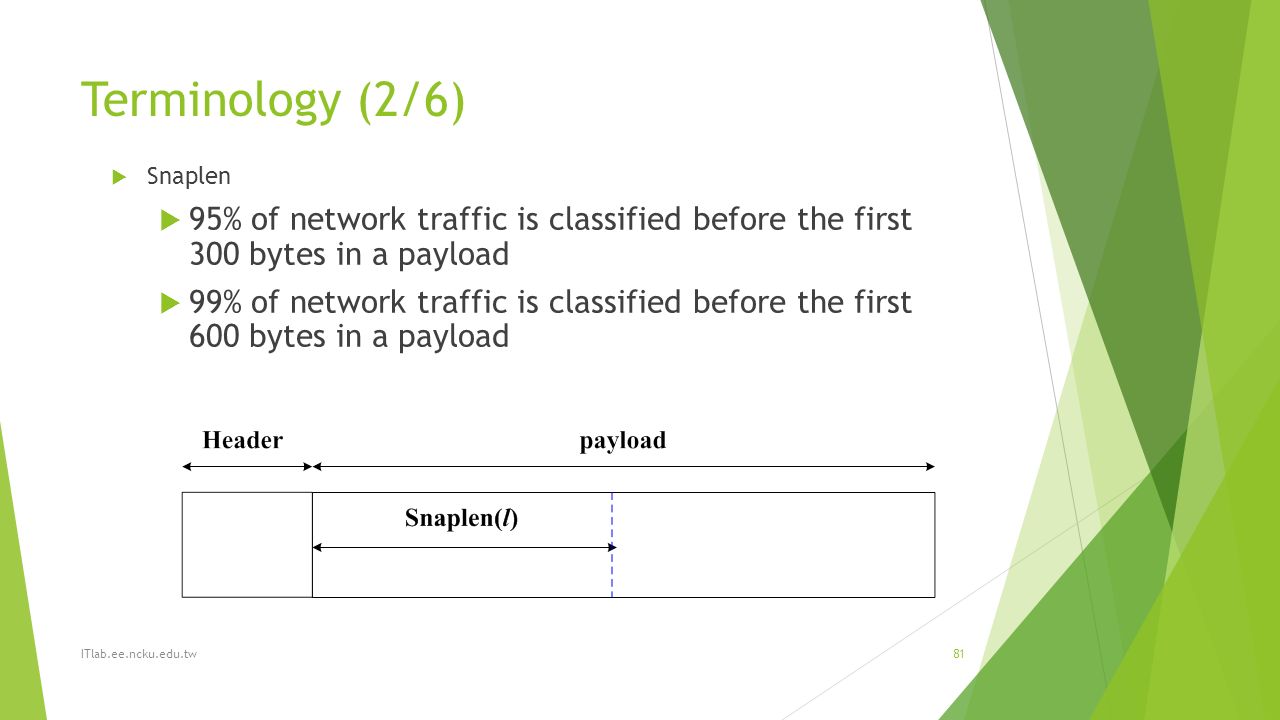 Terminology (2/6)

Snaplen

95% of network traffic is classified before the first 300 bytes in a payload

99% of network traffic is classified before the first 600 bytes in a payload

Header

payload

Snaplen($l$)

ITlab.ee.ncku.edu.tw

81